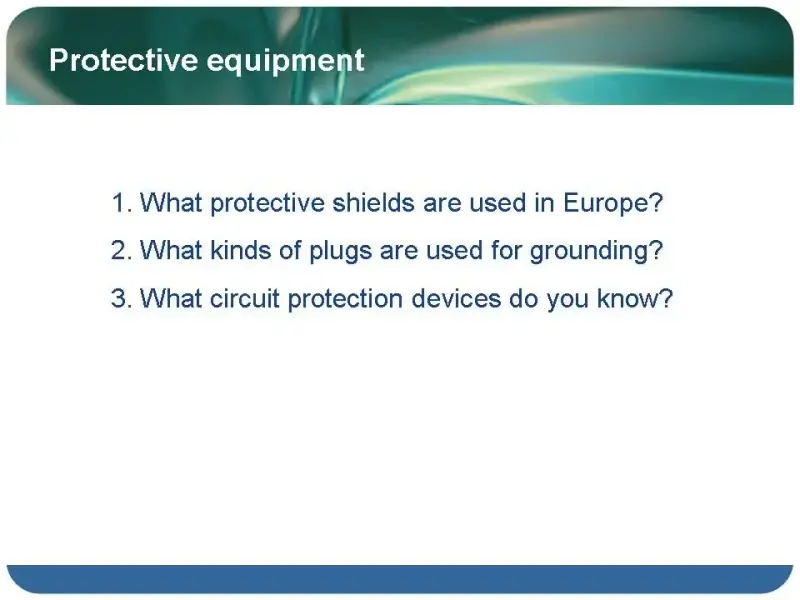 Protective equipment

1. What protective shields are used in Europe?

2. What kinds of plugs are used for grounding?

3. What circuit protection devices do you know?